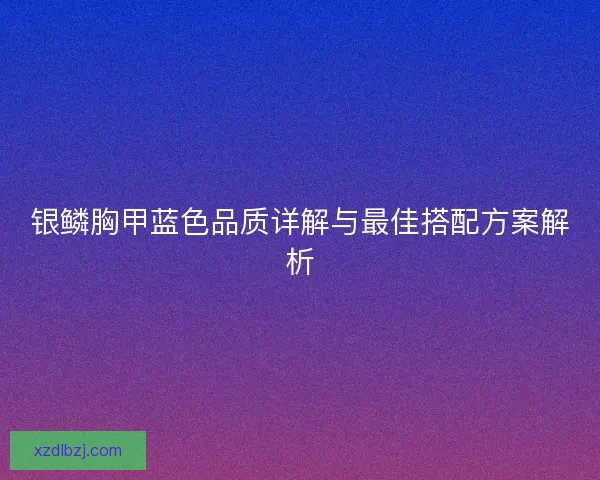 银鳞胸甲蓝色品质详解与最佳搭配方案解析

xzdlbzj.com